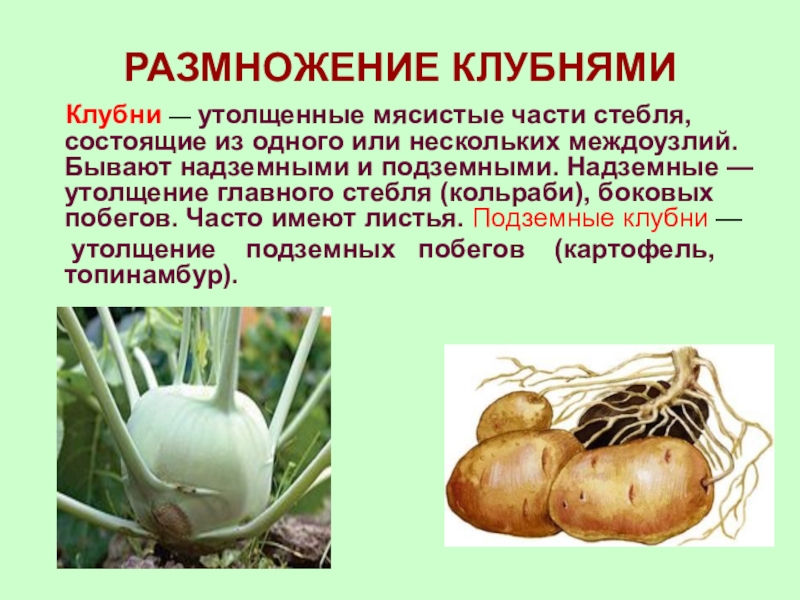 РАЗМНОЖЕНИЕ КЛУБНЯМИ

Клубни — утолщенные мясистые части стебля, состоящие из одного или нескольких междоузлий. Бывают надземными и подземными. Надземные — утолщение главного стебля (кольраби), боковых побегов. Часто имеют листья. Подземные клубни — утолщение подземных побегов (картофель, топинамбур).